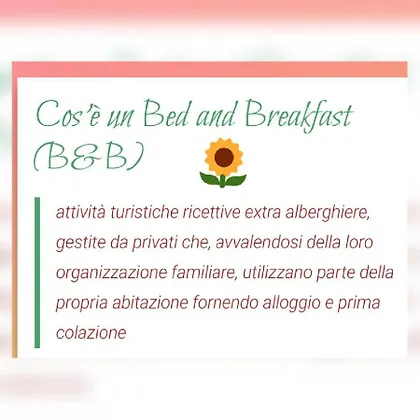 Cos'è un Bed and Breakfast (B&B)

attività turistiche ricettive extra alberghiere, gestite da privati che, avvalendosi della loro organizzazione familiare, utilizzano parte della propria abitazione fornendo alloggio e prima colazione